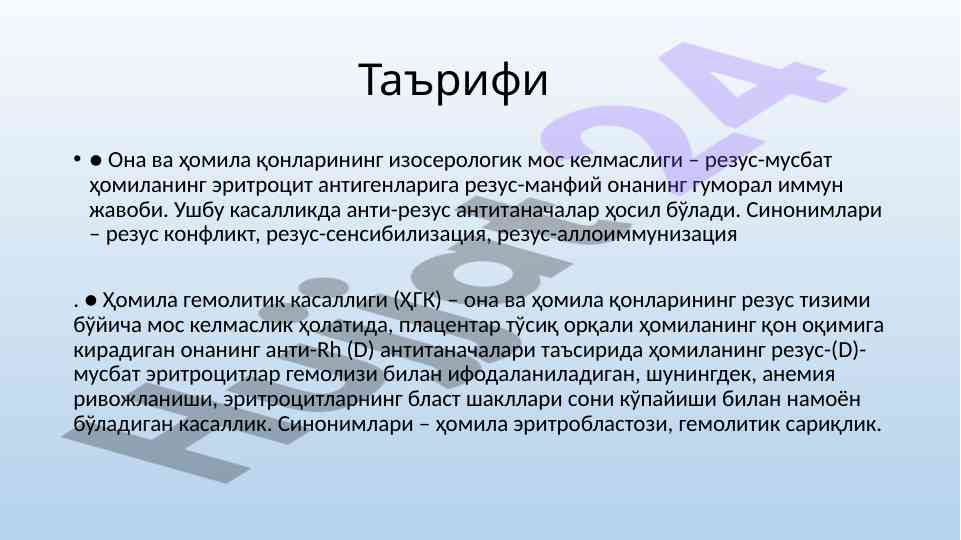 Таърифи

• ● Она ва ҳомила қонларининг изосерологик мос келмаслиги – резус-мусбат ҳомиланинг эритроцит антигенларига резус-манфий онанинг гуморал иммун жавоби. Ушбу касалликда анти-резус антитаначалар ҳосил бўлади. Синонимлари – резус конфликт, резус-сенсибилизация, резус-аллоиммунизация

. ● Ҳомила гемолитик касаллиги (ҲГК) – она ва ҳомила қонларининг резус тизими бўйича мос келмаслик ҳолатида, плацентар тўсиқ орқали ҳомиланинг қон оқимига кирадиган онанинг анти-Rh (D) антитаначалари таъсирида ҳомиланинг резус-(D)-мусбат эритроцитлар гемолизи билан ифодаланиладиган, шунингдек, анемия ривожланиши, эритроцитларнинг бласт шакллари сони кўпайиши билан намоён бўладиган касаллик. Синонимлари – ҳомила эритробластози, гемолитик сариқлик.

Hujjat24